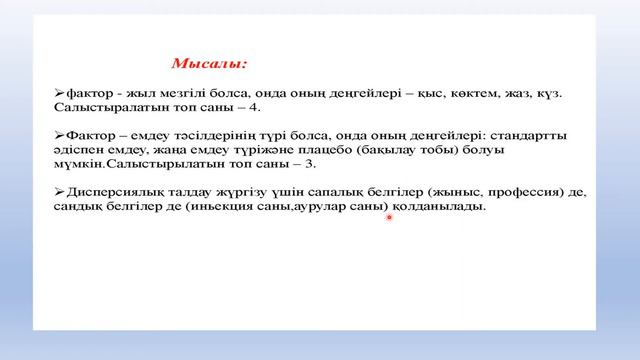 Мысалы:

➢фактор - жыл мезгілі болса, онда оның деңгейлері – қыс, көктем, жаз, күз. Салыстыралатын топ саны – 4.

➢Фактор – емдеу тәсілдерінің түрі болса, онда оның деңгейлері: стандартты әдіспен емдеу, жаңа емдеу түріжәне плацебо (бақылау тобы) болуы мүмкін.Салыстырылатын топ саны – 3.

➢Дисперсиялық талдау жүргізу үшін сапалық белгілер (жыныс, профессия) де, сандық белгілер де (иньекция саны,аурулар саны) қолданылады.